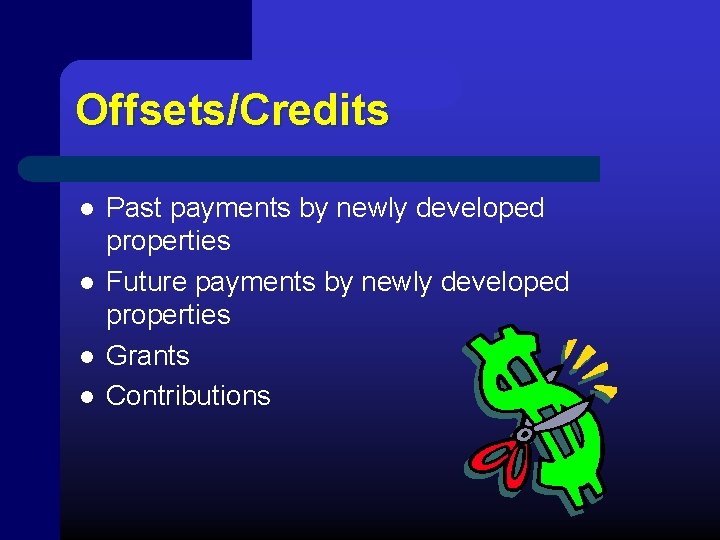 Offsets/Credits

- Past payments by newly developed properties
- Future payments by newly developed properties
- Grants
- Contributions